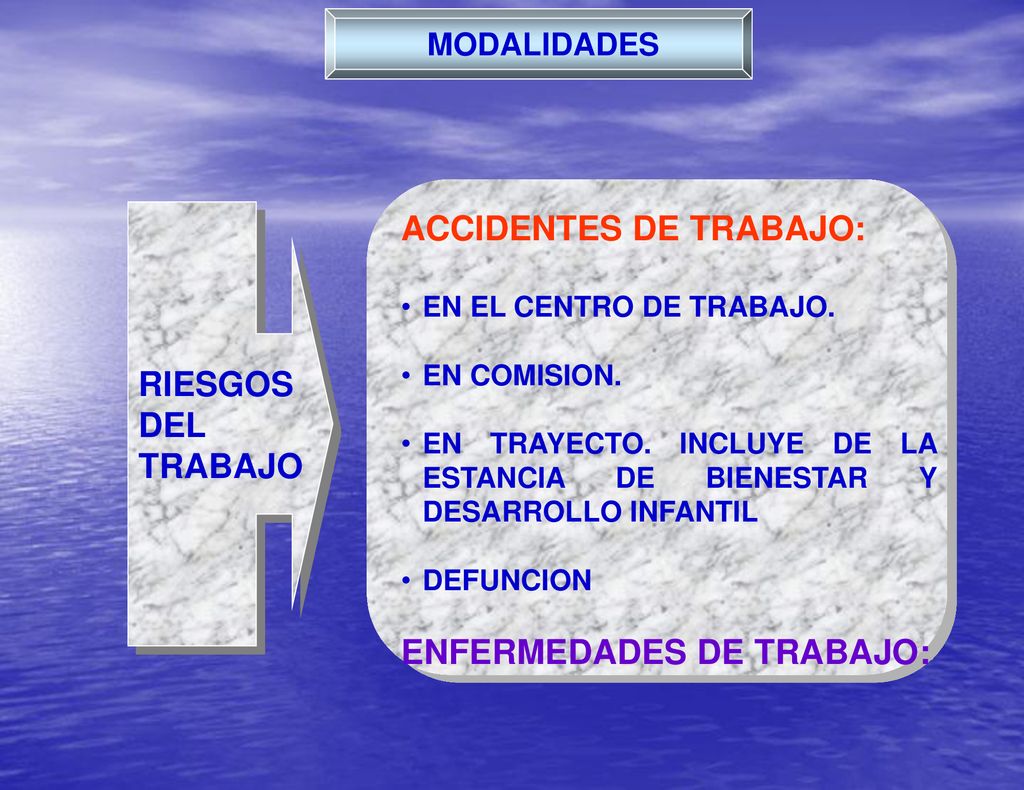 MODALIDADES

RIESGOS DEL TRABAJO

ACCIDENTES DE TRABAJO:

• EN EL CENTRO DE TRABAJO.

• EN COMISION.

• EN TRAYECTO. INCLUYE DE LA ESTANCIA DE BIENESTAR Y DESARROLLO INFANTIL

• DEFUNCION

ENFERMEDADES DE TRABAJO: